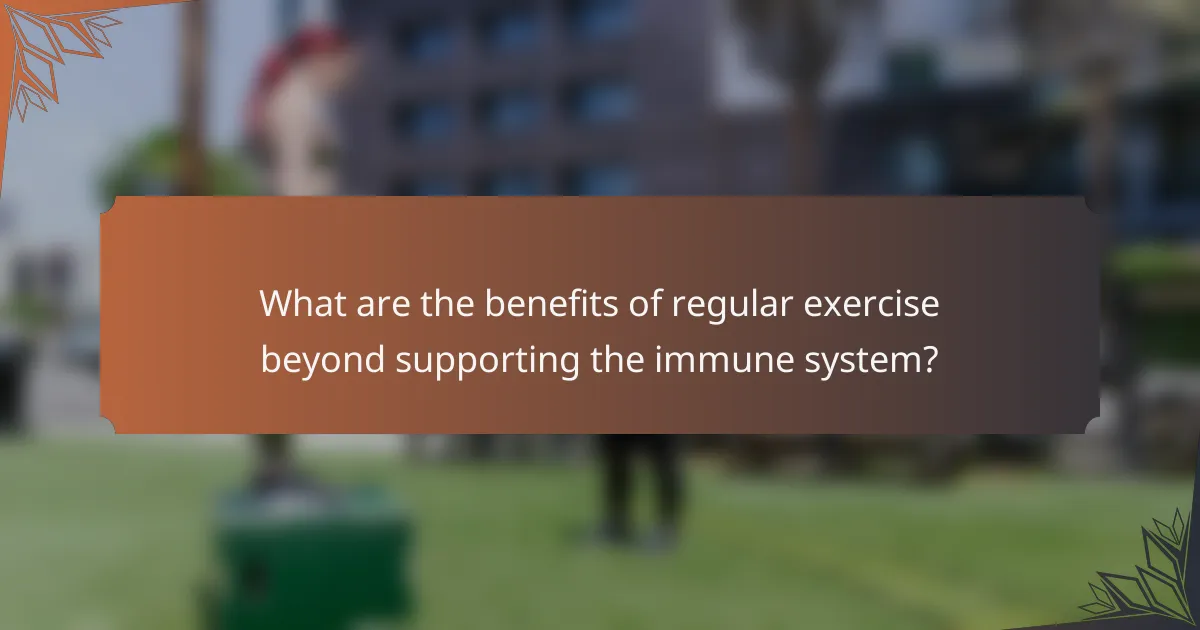 What are the benefits of regular exercise beyond supporting the immune system?